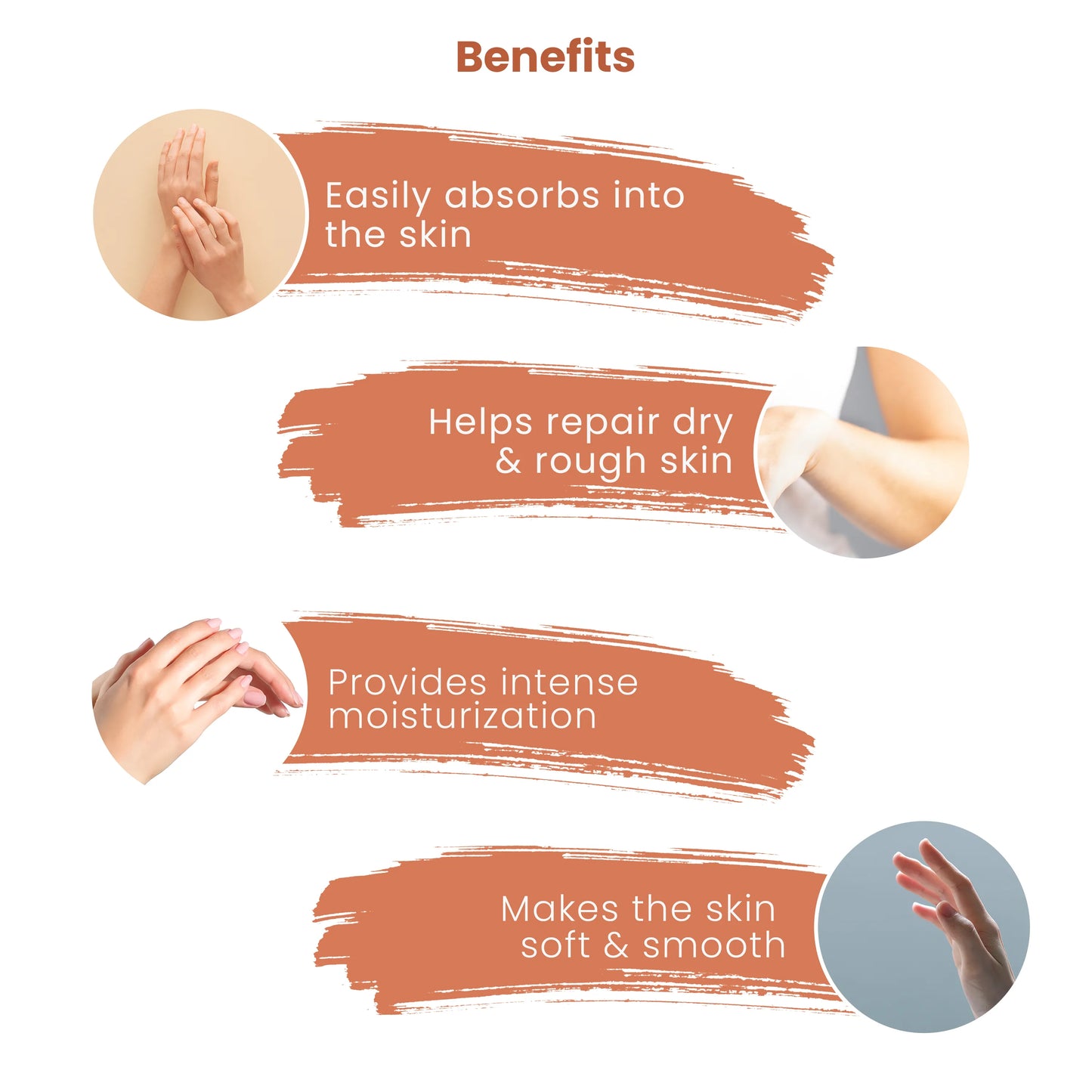 Benefits

Easily absorbs into the skin

Helps repair dry & rough skin

Provides intense moisturization

Makes the skin soft & smooth